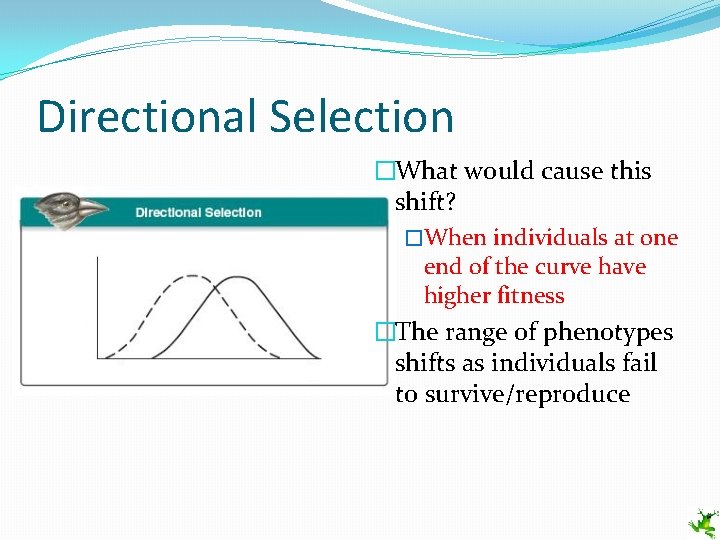 Directional Selection

Directional Selection

□What would cause this shift?

□When individuals at one end of the curve have higher fitness

□The range of phenotypes shifts as individuals fail to survive/reproduce